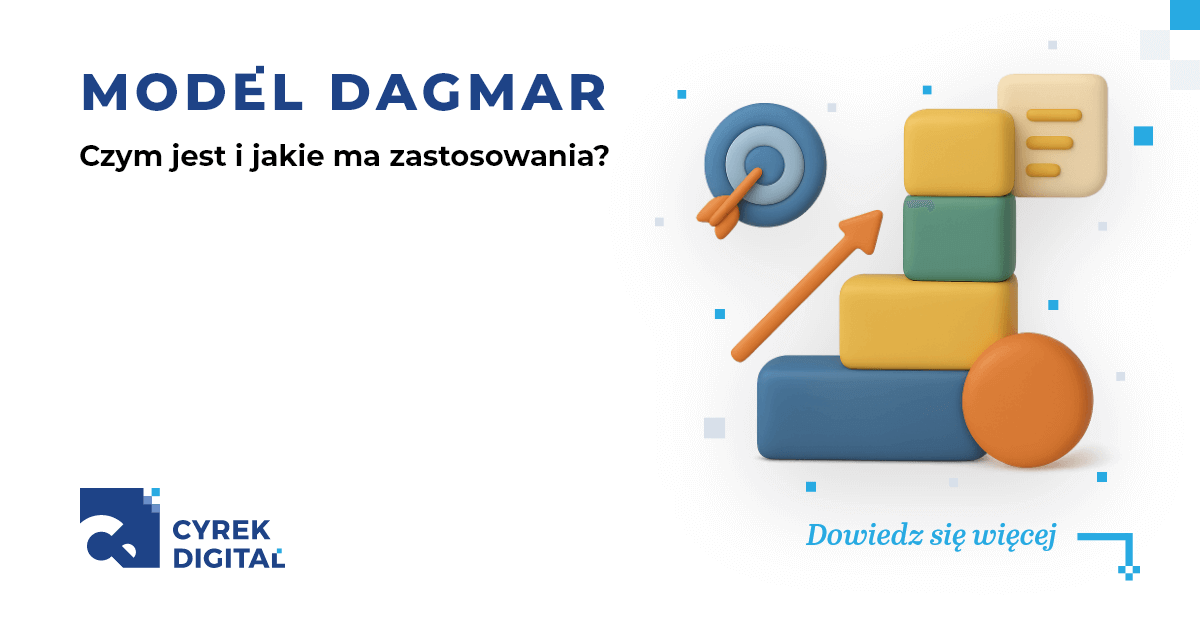 MODEL DAGMAR

Czym jest i jakie ma zastosowania?

CYREK DIGITAL

Dowiedz się więcej